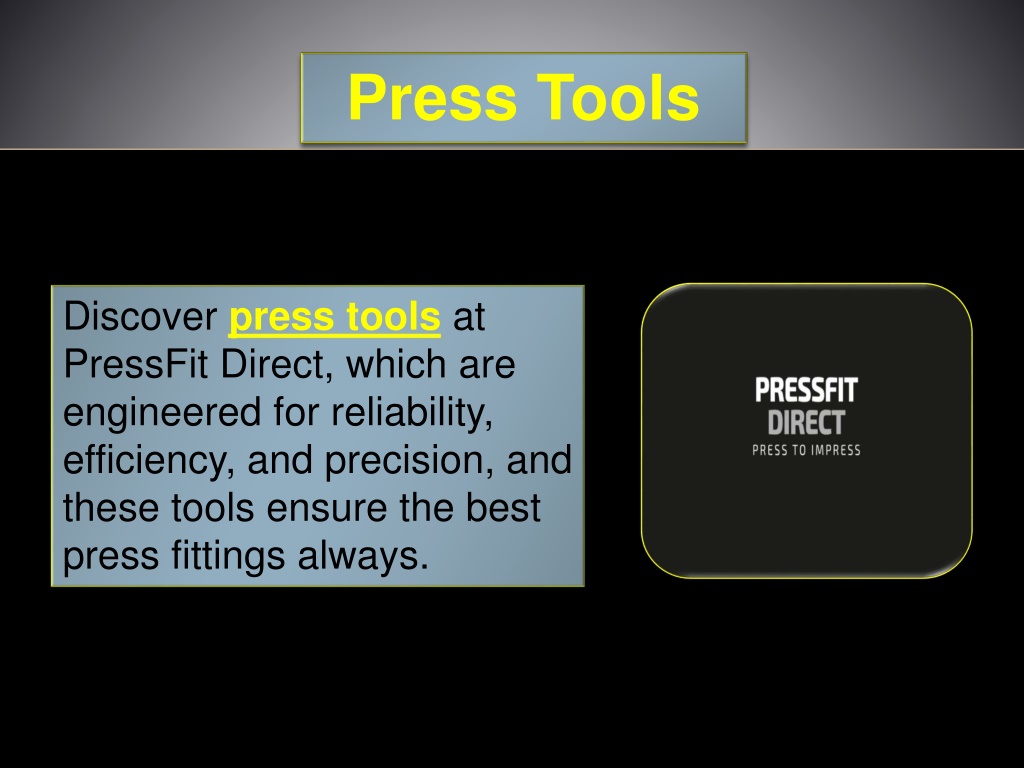 Press Tools

Discover press tools at PressFit Direct, which are engineered for reliability, efficiency, and precision, and these tools ensure the best press fittings always.

PRESSFIT
DIRECT
PRESS TO IMPRESS